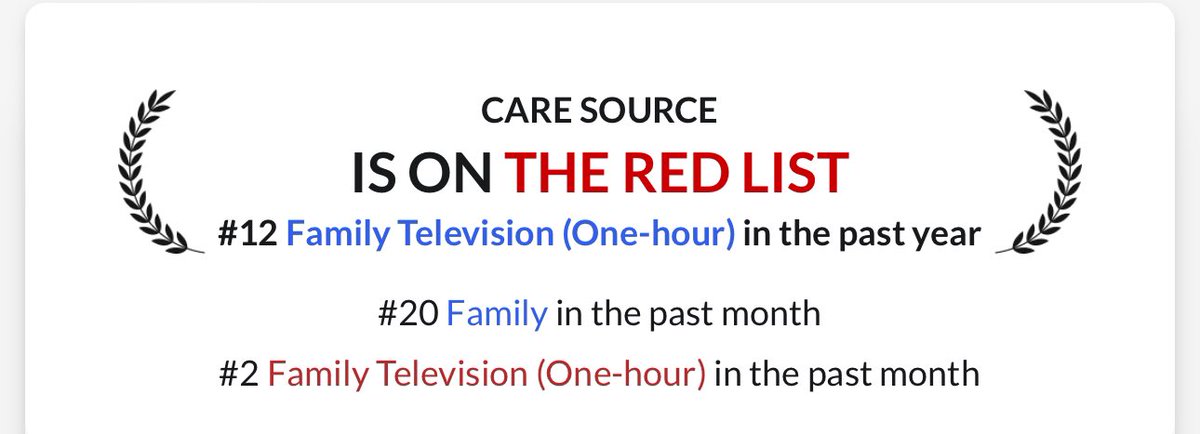 CARE SOURCE
IS ON THE RED LIST
#12 Family Television (One-hour) in the past year

#20 Family in the past month
#2 Family Television (One-hour) in the past month